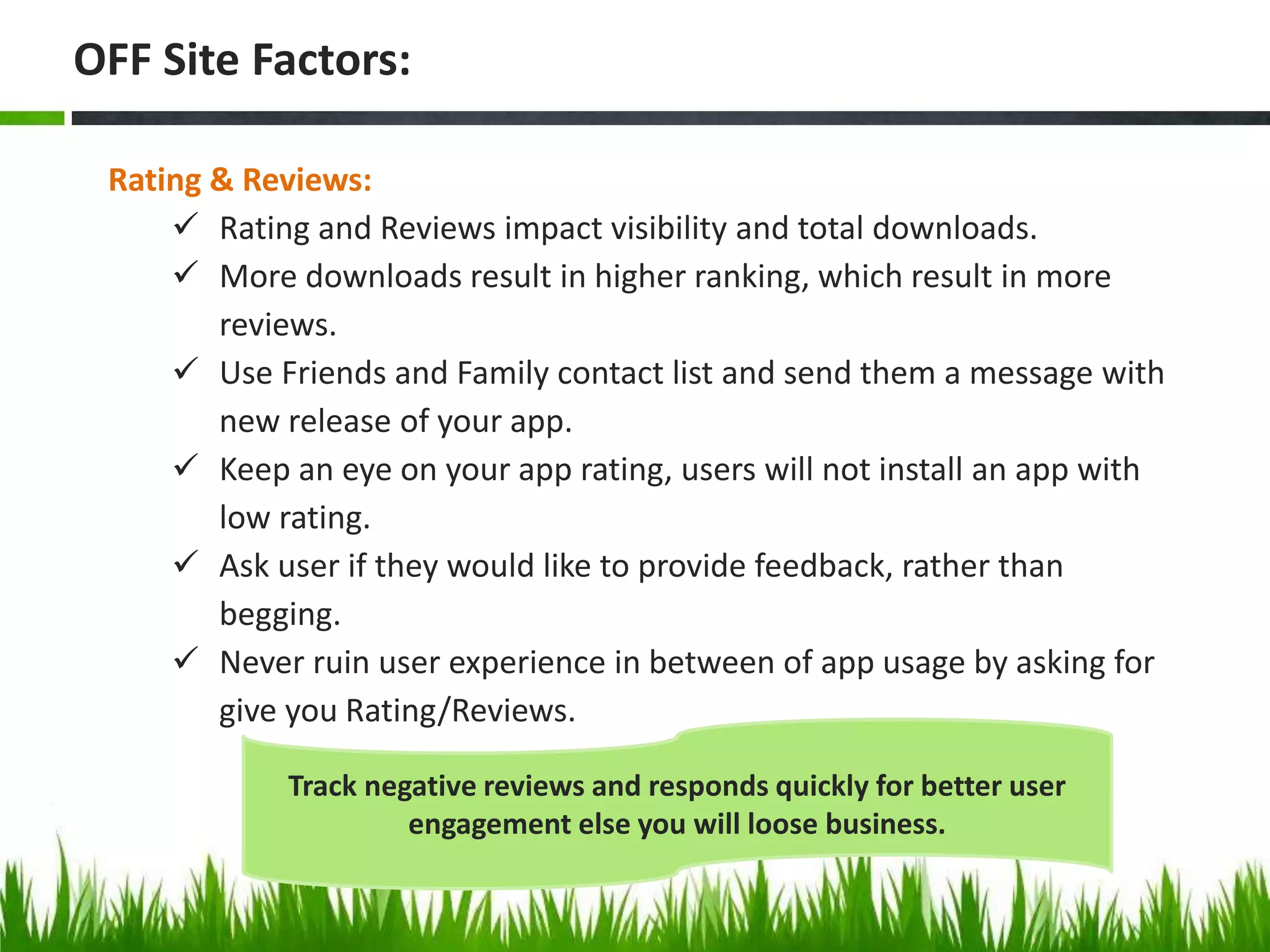 OFF Site Factors:

Rating & Reviews:

✓ Rating and Reviews impact visibility and total downloads.

✓ More downloads result in higher ranking, which result in more reviews.

✓ Use Friends and Family contact list and send them a message with new release of your app.

✓ Keep an eye on your app rating, users will not install an app with low rating.

✓ Ask user if they would like to provide feedback, rather than begging.

✓ Never ruin user experience in between of app usage by asking for give you Rating/Reviews.

Track negative reviews and responds quickly for better user engagement else you will loose business.